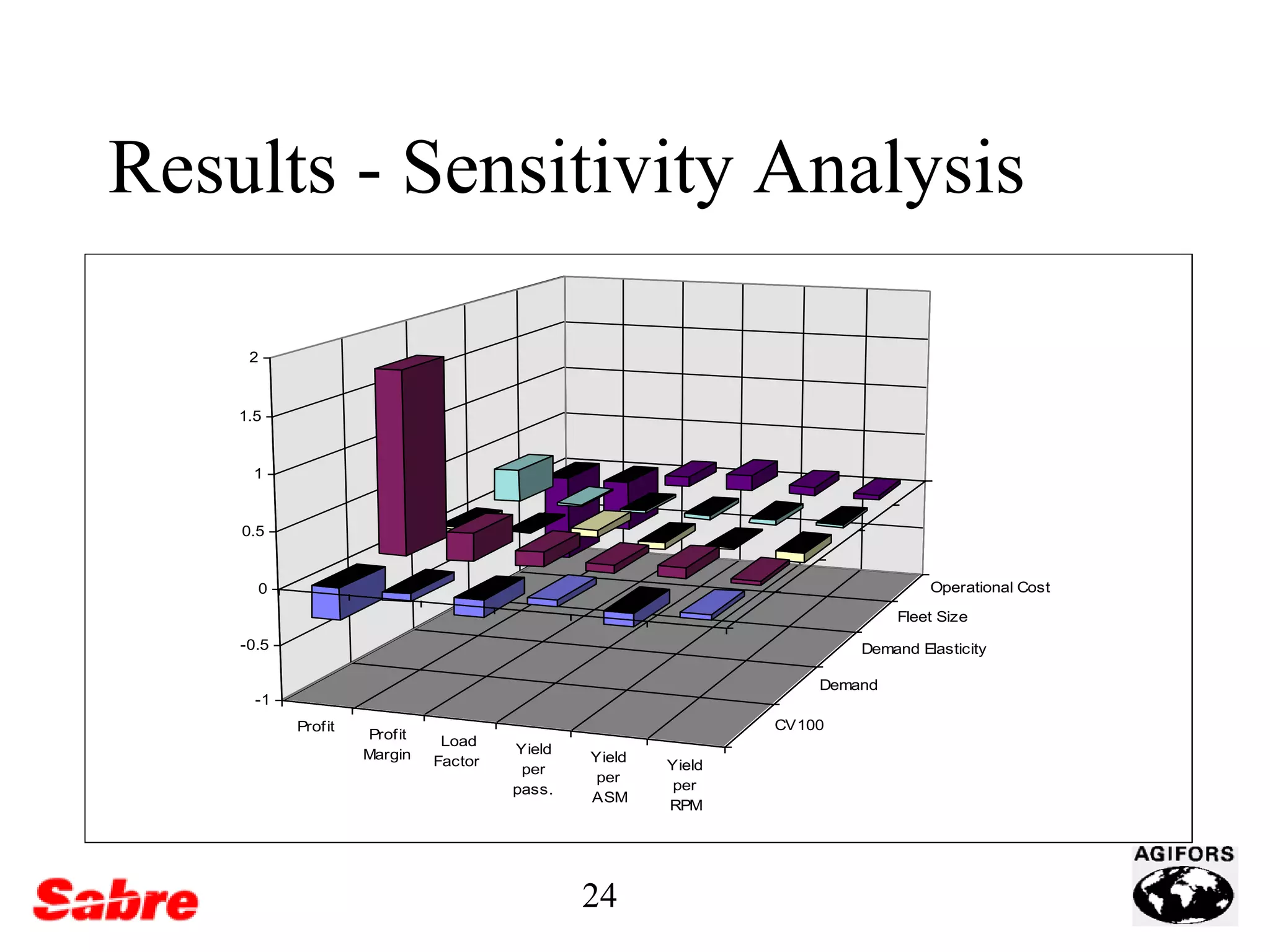 Results - Sensitivity Analysis

2
1.5
1
0.5
0
-0.5
-1

Profit
Profit Margin
Load Factor
Yield per pass.
Yield per ASM
Yield per RPM

Operational Cost
Fleet Size
Demand Elasticity
Demand
CV100

Sabre

24

AGIFORS